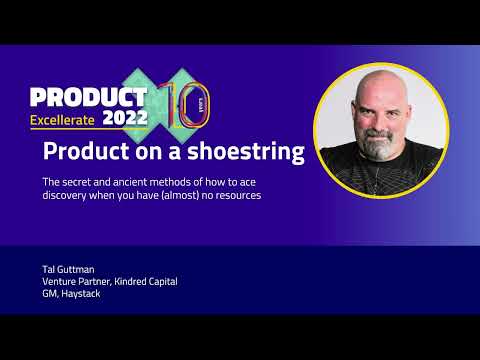 PRODUCT
Excellerate 2022
10

Product on a shoestring

The secret and ancient methods of how to ace discovery when you have (almost) no resources

Tal Guttman
Venture Partner, Kindred Capital
GM, Haystack